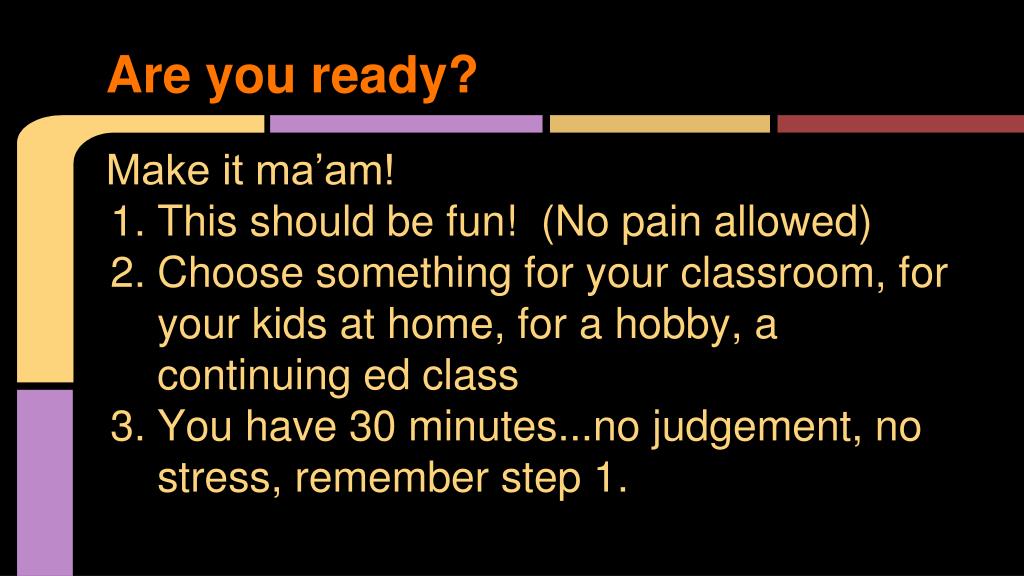 Are you ready?

Make it ma’am!
1. This should be fun! (No pain allowed)
2. Choose something for your classroom, for your kids at home, for a hobby, a continuing ed class
3. You have 30 minutes...no judgement, no stress, remember step 1.